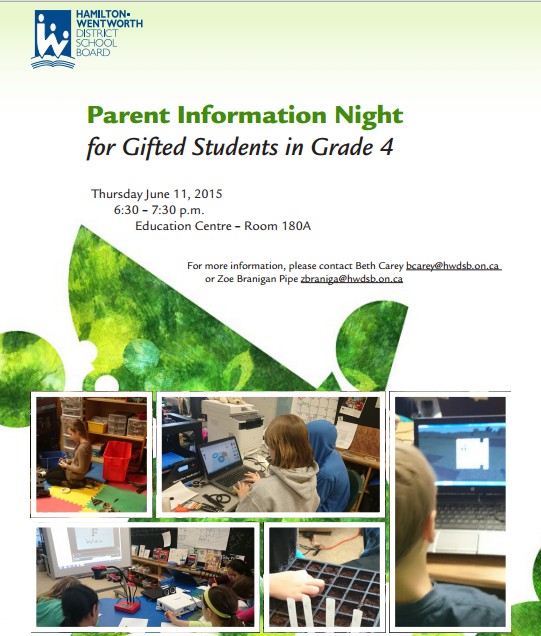 HAMILTON-WENTWORTH DISTRICT SCHOOL BOARD

Parent Information Night
for Gifted Students in Grade 4

Thursday June 11, 2015
6:30 – 7:30 p.m.
Education Centre – Room 180A

For more information, please contact Beth Carey bcarey@hwdsb.on.ca or Zoe Branigan Pipe zbraniga@hwdsb.on.ca